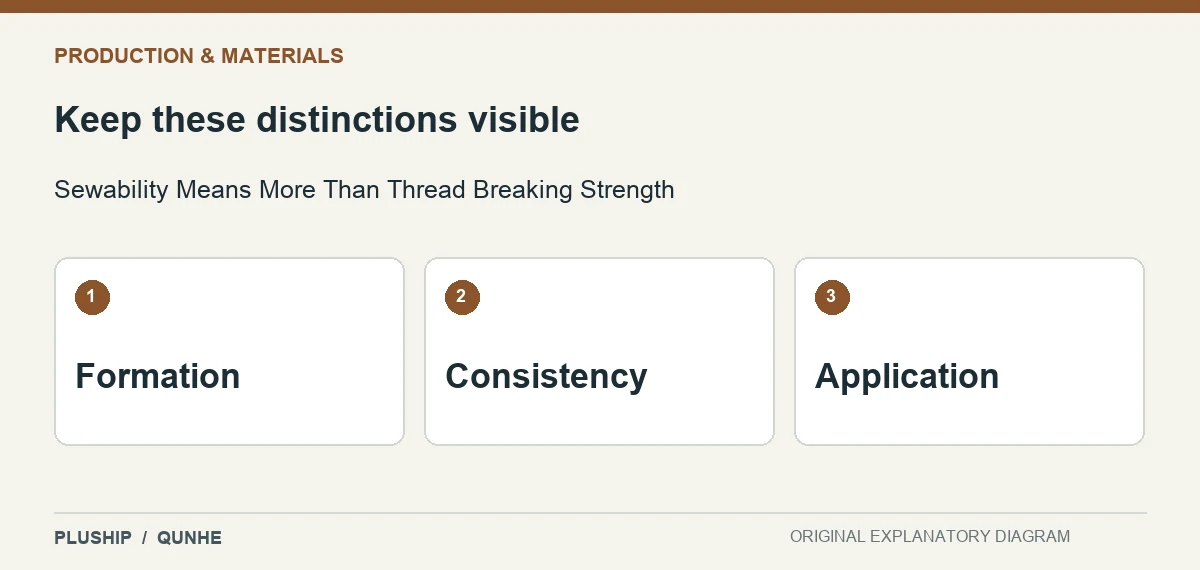 PRODUCTION & MATERIALS

Keep these distinctions visible

Sewability Means More Than Thread Breaking Strength

1

Formation

2

Consistency

3

Application

PLUSHIP / QUNHE

ORIGINAL EXPLANATORY DIAGRAM